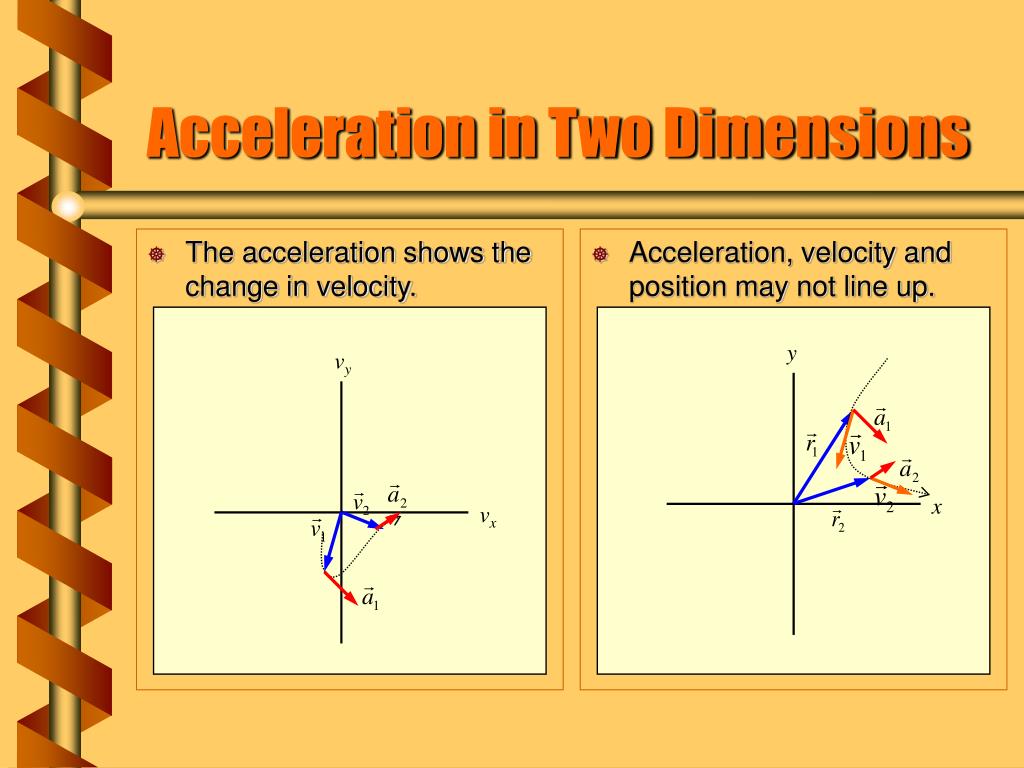 Acceleration in Two Dimensions

The acceleration shows the change in velocity.

$v_y$

$\vec{v}_2$ $\vec{a}_2$

$v_x$

$\vec{v}_1$

$\vec{a}_1$

Acceleration, velocity and position may not line up.

$y$

$\vec{a}_1$

$\vec{r}_1$ $\vec{v}_1$

$\vec{a}_2$

$\vec{v}_2$

$x$

$\vec{r}_2$